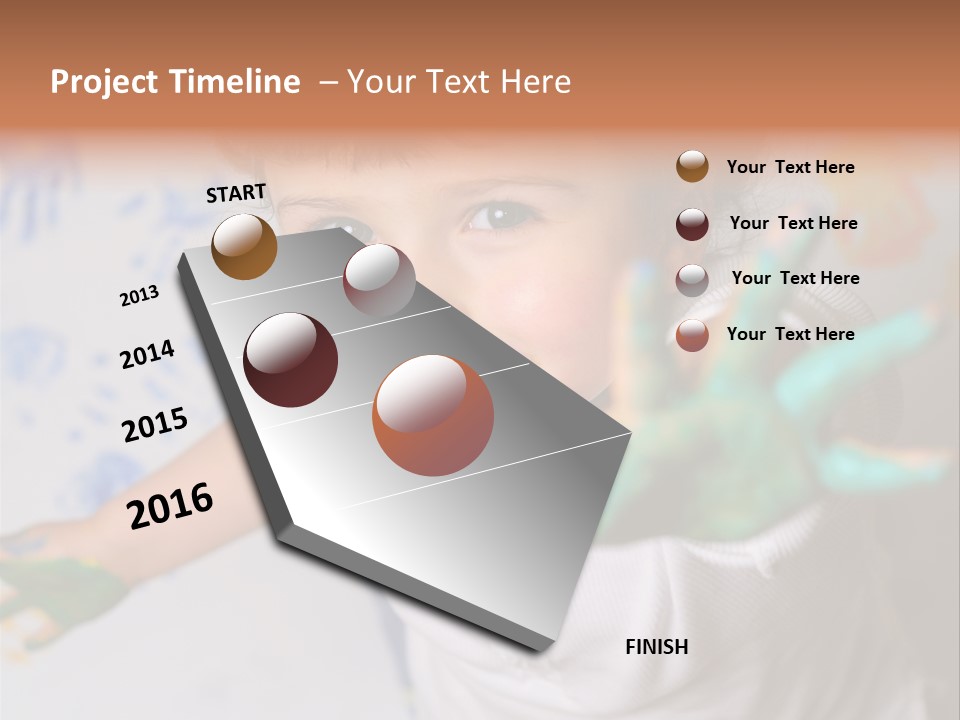 Project Timeline – Your Text Here

START

2013

2014

2015

2016

FINISH

Your Text Here

Your Text Here

Your Text Here

Your Text Here